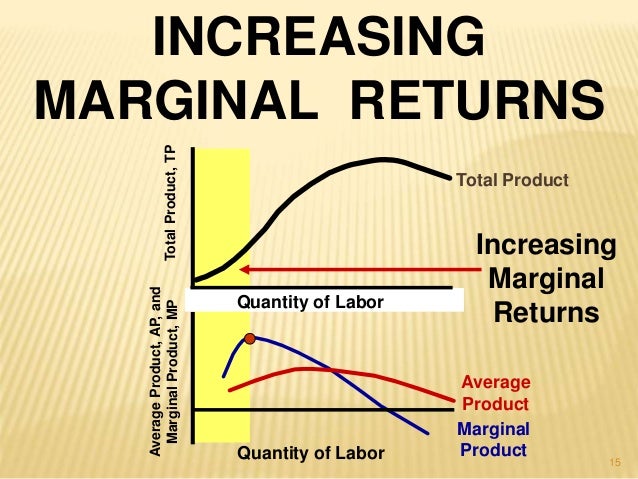 INCREASING MARGINAL RETURNS

Total Product, TP

Total Product

Increasing Marginal Returns

Quantity of Labor

Average Product, AP, and Marginal Product, MP

Average Product

Marginal Product

Quantity of Labor

15